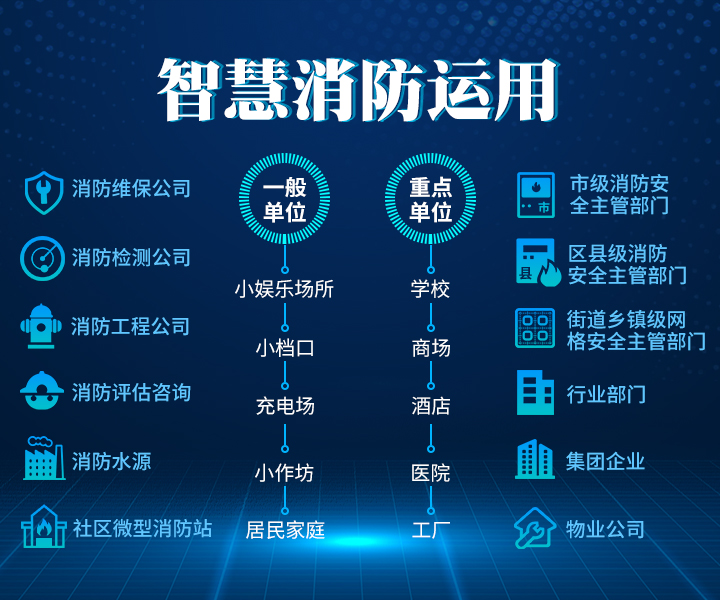 智慧消防运用

消防维保公司

消防检测公司

消防工程公司

消防评估咨询

消防水源

社区微型消防站

一般单位

小娱乐场所

小档口

充电场

小作坊

居民家庭

重点单位

学校

商场

酒店

医院

工厂

市

市级消防安全主管部门

县

区县级消防安全主管部门

街道乡镇级网格安全主管部门

行业部门

集团企业

物业公司